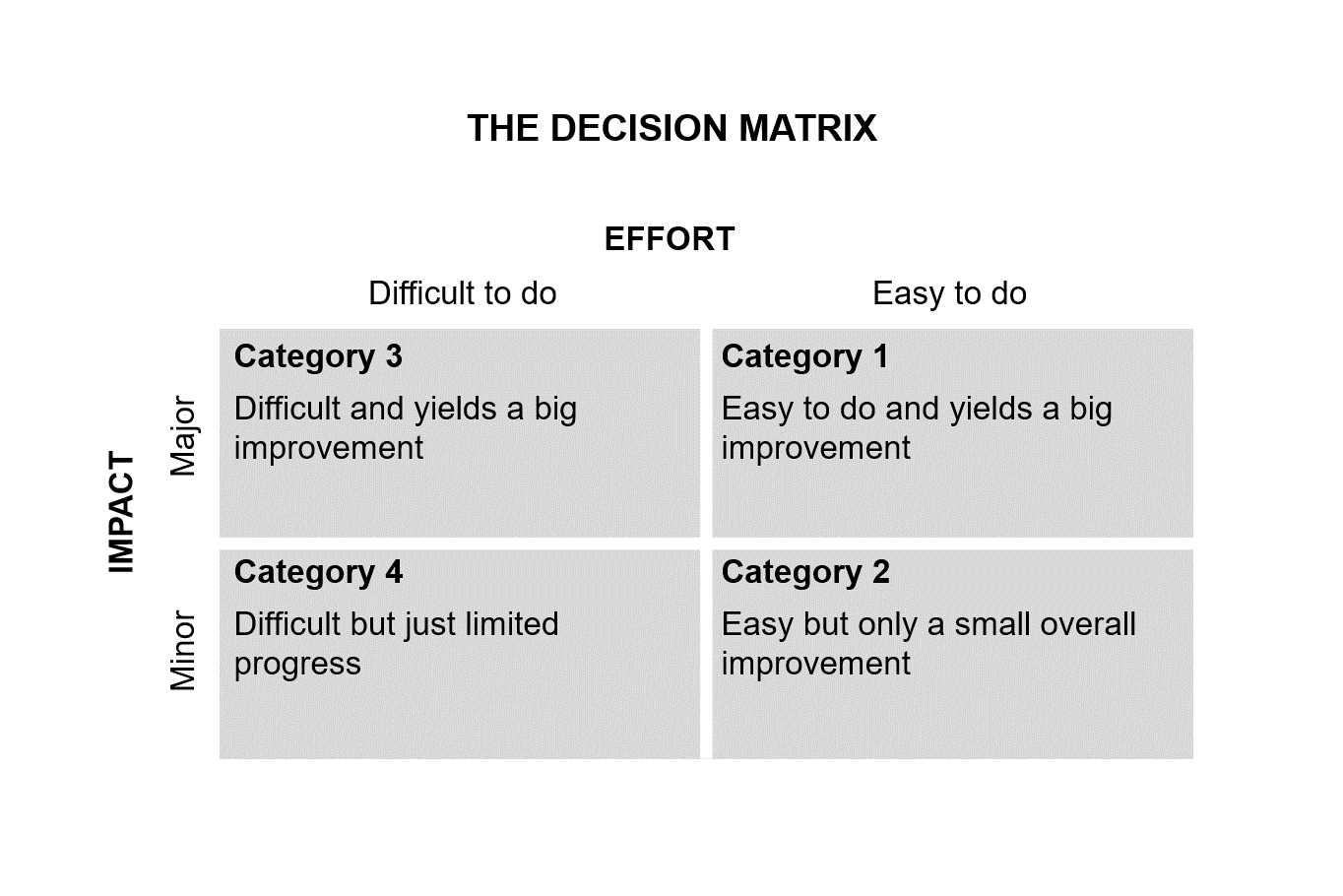 THE DECISION MATRIX

EFFORT

IMPACT

| | Difficult to do | Easy to do |
|---|---|---|
| Major | **Category 3** Difficult and yields a big improvement | **Category 1** Easy to do and yields a big improvement |
| Minor | **Category 4** Difficult but just limited progress | **Category 2** Easy but only a small overall improvement |